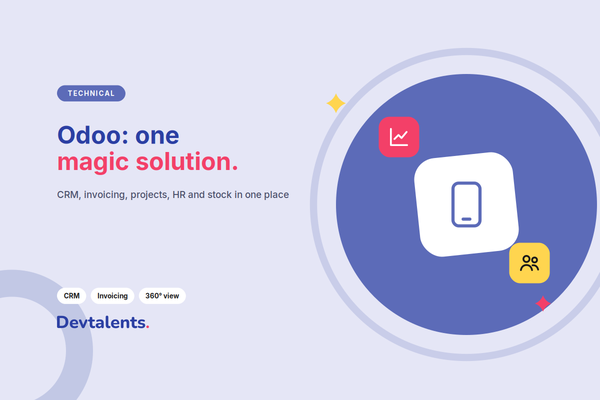 TECHNICAL

Odoo: one
magic solution.

CRM, invoicing, projects, HR and stock in one place

CRM Invoicing 360° view

Devtalents.